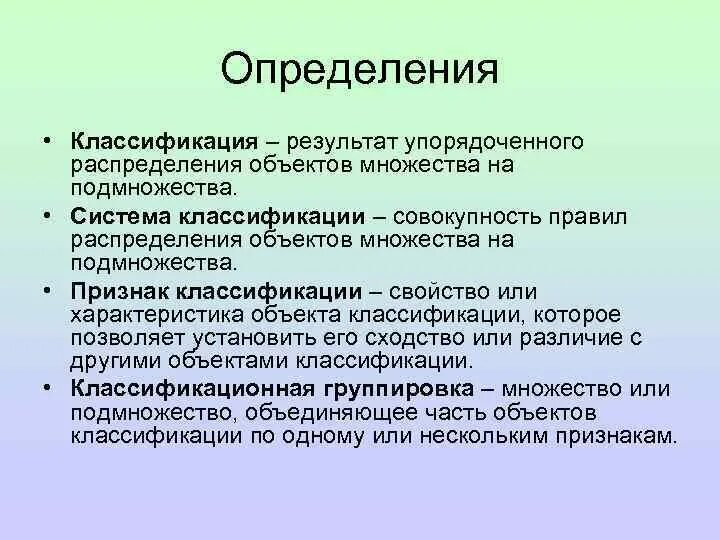 Определения

• Классификация – результат упорядоченного распределения объектов множества на подмножества.
• Система классификации – совокупность правил распределения объектов множества на подмножества.
• Признак классификации – свойство или характеристика объекта классификации, которое позволяет установить его сходство или различие с другими объектами классификации.
• Классификационная группировка – множество или подмножество, объединяющее часть объектов классификации по одному или нескольким признакам.